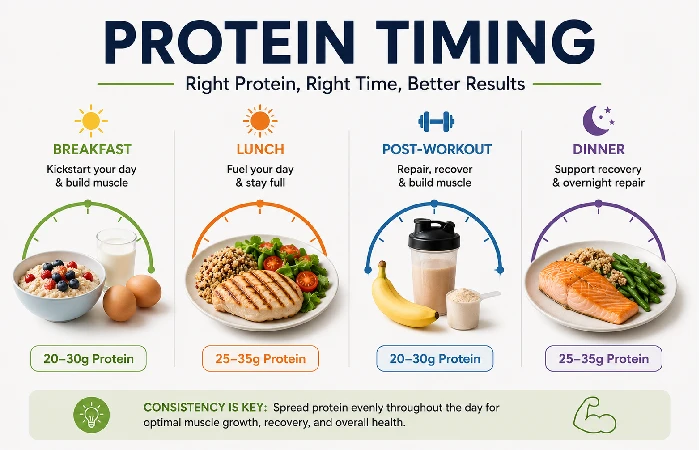 PROTEIN TIMING

Right Protein, Right Time, Better Results

BREAKFAST

Kickstart your day & build muscle

20–30g Protein

LUNCH

Fuel your day & stay full

25–35g Protein

POST-WORKOUT

Repair, recover & build muscle

20–30g Protein

DINNER

Support recovery & overnight repair

25–35g Protein

CONSISTENCY IS KEY: Spread protein evenly throughout the day for optimal muscle growth, recovery, and overall health.